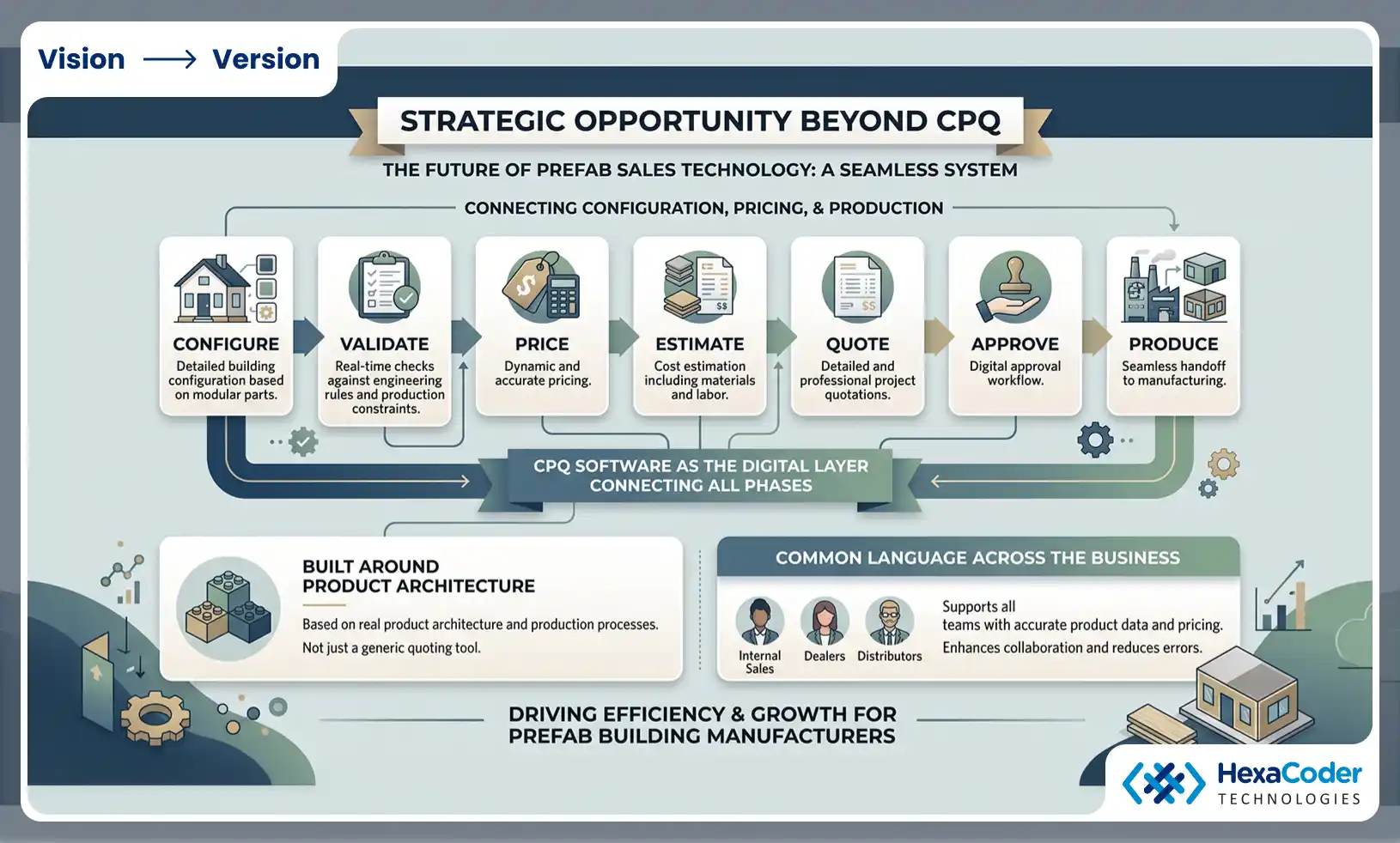 Vision → Version

STRATEGIC OPPORTUNITY BEYOND CPQ

THE FUTURE OF PREFAB SALES TECHNOLOGY: A SEAMLESS SYSTEM

CONNECTING CONFIGURATION, PRICING, & PRODUCTION

CONFIGURE
Detailed building configuration based on modular parts.

VALIDATE
Real-time checks against engineering rules and production constraints.

PRICE
Dynamic and accurate pricing.

ESTIMATE
Cost estimation including materials and labor.

QUOTE
Detailed and professional project quotations.

APPROVE
Digital approval workflow.

PRODUCE
Seamless handoff to manufacturing.

CPQ SOFTWARE AS THE DIGITAL LAYER CONNECTING ALL PHASES

BUILT AROUND PRODUCT ARCHITECTURE

Based on real product architecture and production processes.
Not just a generic quoting tool.

COMMON LANGUAGE ACROSS THE BUSINESS

Internal Sales
Dealers
Distributors

Supports all teams with accurate product data and pricing.
Enhances collaboration and reduces errors.

DRIVING EFFICIENCY & GROWTH FOR PREFAB BUILDING MANUFACTURERS

HexaCoder
TECHNOLOGIES